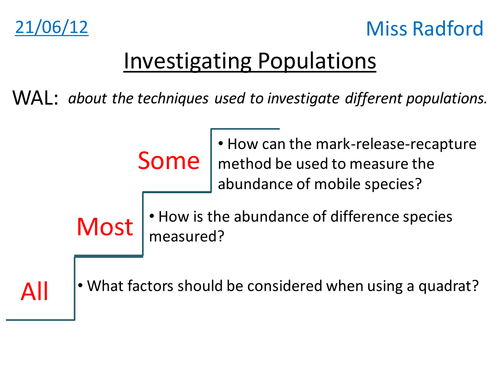 21/06/12

Miss Radford

Investigating Populations

WAL: about the techniques used to investigate different populations.

Some

• How can the mark-release-recapture method be used to measure the abundance of mobile species?

Most

• How is the abundance of difference species measured?

All

• What factors should be considered when using a quadrat?